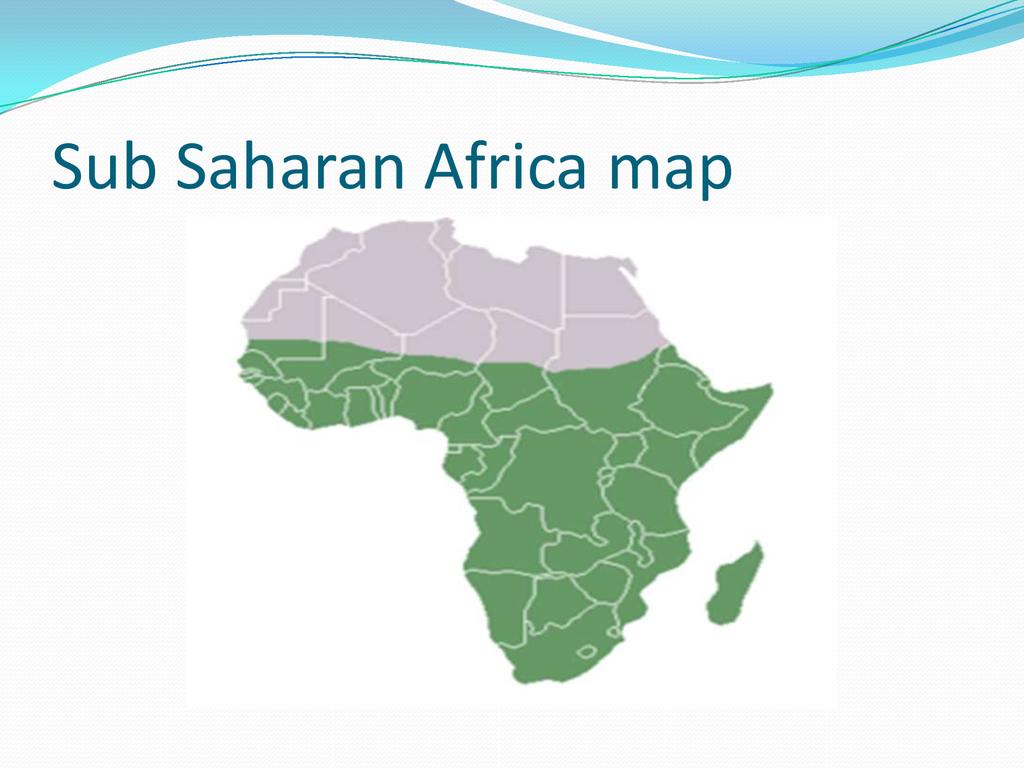 Sub Saharan Africa map